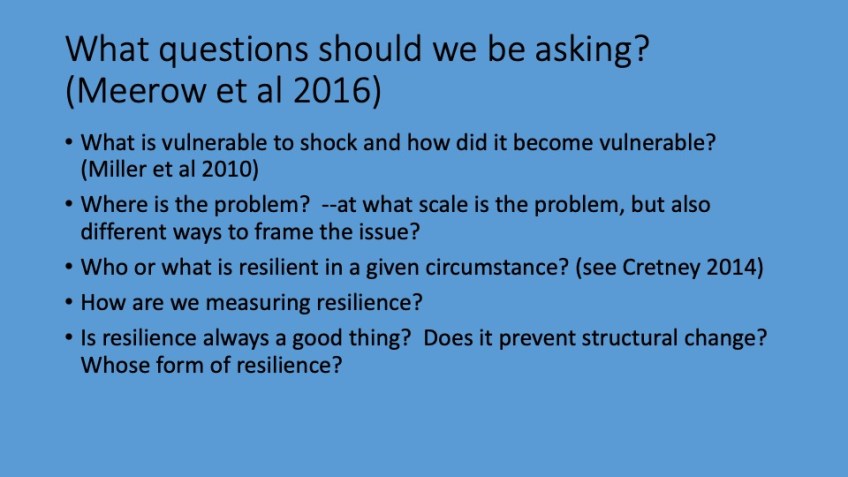 What questions should we be asking? (Meerow et al 2016)

• What is vulnerable to shock and how did it become vulnerable? (Miller et al 2010)
• Where is the problem? --at what scale is the problem, but also different ways to frame the issue?
• Who or what is resilient in a given circumstance? (see Cretney 2014)
• How are we measuring resilience?
• Is resilience always a good thing? Does it prevent structural change? Whose form of resilience?